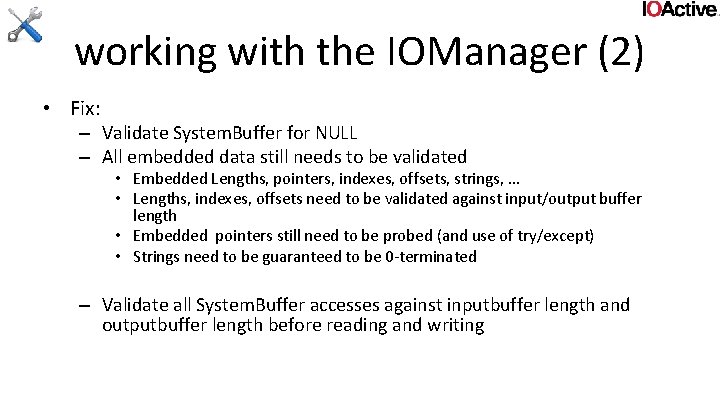 IOActive

working with the IOManager (2)

• Fix:
– Validate SystemBuffer for NULL
– All embedded data still needs to be validated
• Embedded Lengths, pointers, indexes, offsets, strings, ...
• Lengths, indexes, offsets need to be validated against input/output buffer length
• Embedded pointers still need to be probed (and use of try/except)
• Strings need to be guaranteed to be 0-terminated

– Validate all SystemBuffer accesses against inputbuffer length and outputbuffer length before reading and writing